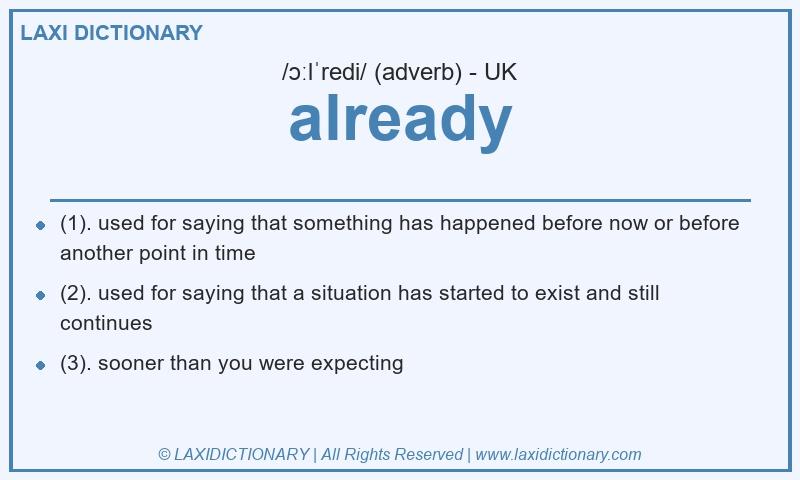 LAXI DICTIONARY

/ɔːlˈredi/ (adverb) - UK

already

(1). used for saying that something has happened before now or before another point in time

(2). used for saying that a situation has started to exist and still continues

(3). sooner than you were expecting

© LAXIDICTIONARY | All Rights Reserved | www.laxidictionary.com